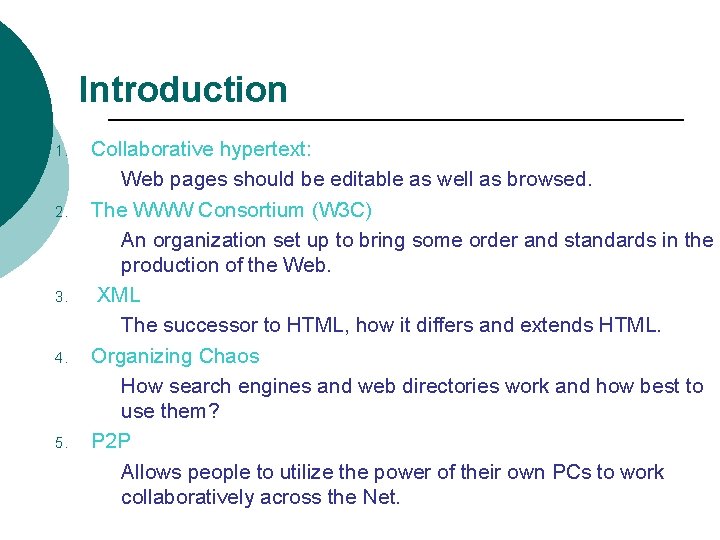 Introduction

1. Collaborative hypertext:

Web pages should be editable as well as browsed.

2. The WWW Consortium (W3C)

An organization set up to bring some order and standards in the production of the Web.

3. XML

The successor to HTML, how it differs and extends HTML.

4. Organizing Chaos

How search engines and web directories work and how best to use them?

5. P2P

Allows people to utilize the power of their own PCs to work collaboratively across the Net.